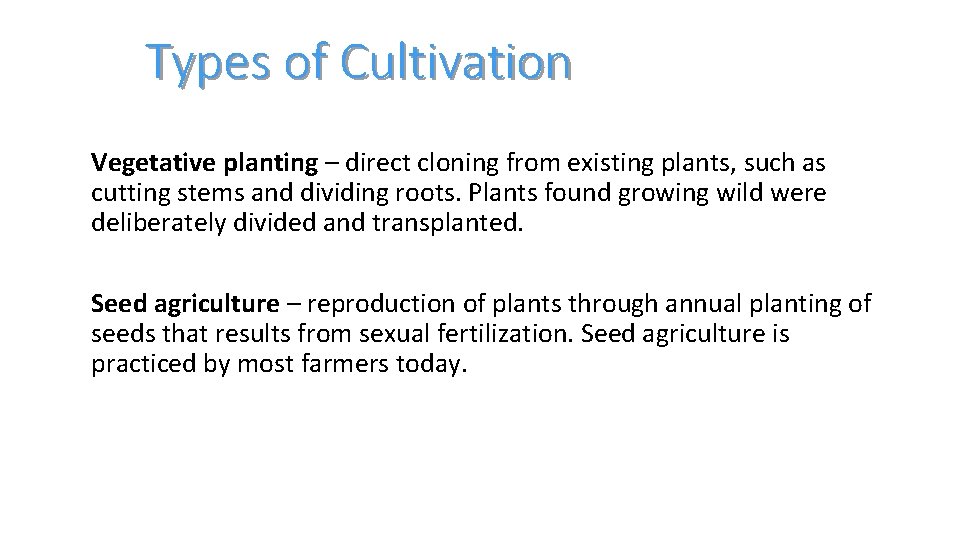 Types of Cultivation

Vegetative planting – direct cloning from existing plants, such as cutting stems and dividing roots. Plants found growing wild were deliberately divided and transplanted.

Seed agriculture – reproduction of plants through annual planting of seeds that results from sexual fertilization. Seed agriculture is practiced by most farmers today.